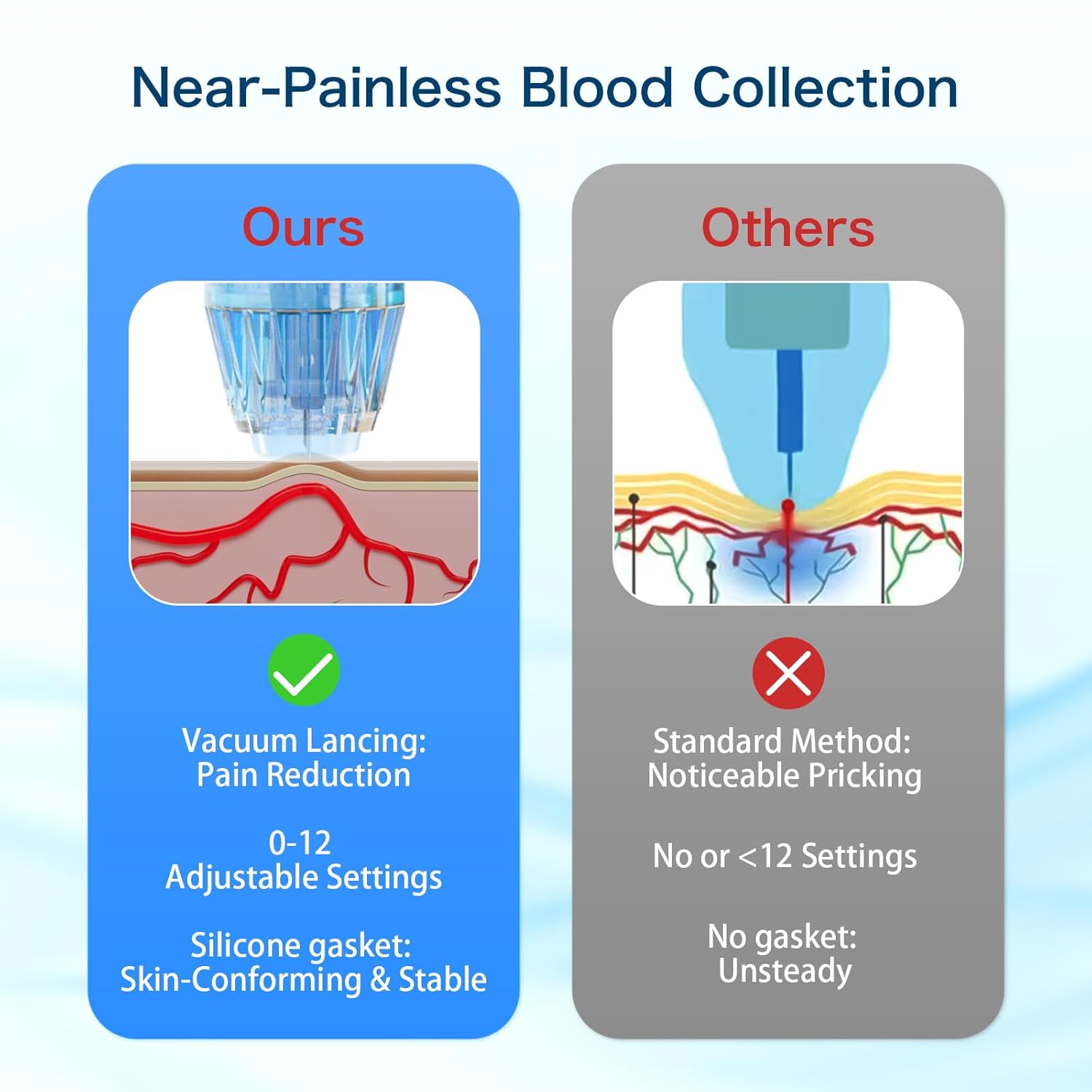 Near-Painless Blood Collection

Ours

Vacuum Lancing:
Pain Reduction

0-12
Adjustable Settings

Silicone gasket:
Skin-Conforming & Stable

Others

Standard Method:
Noticeable Pricking

No or <12 Settings

No gasket:
Unsteady